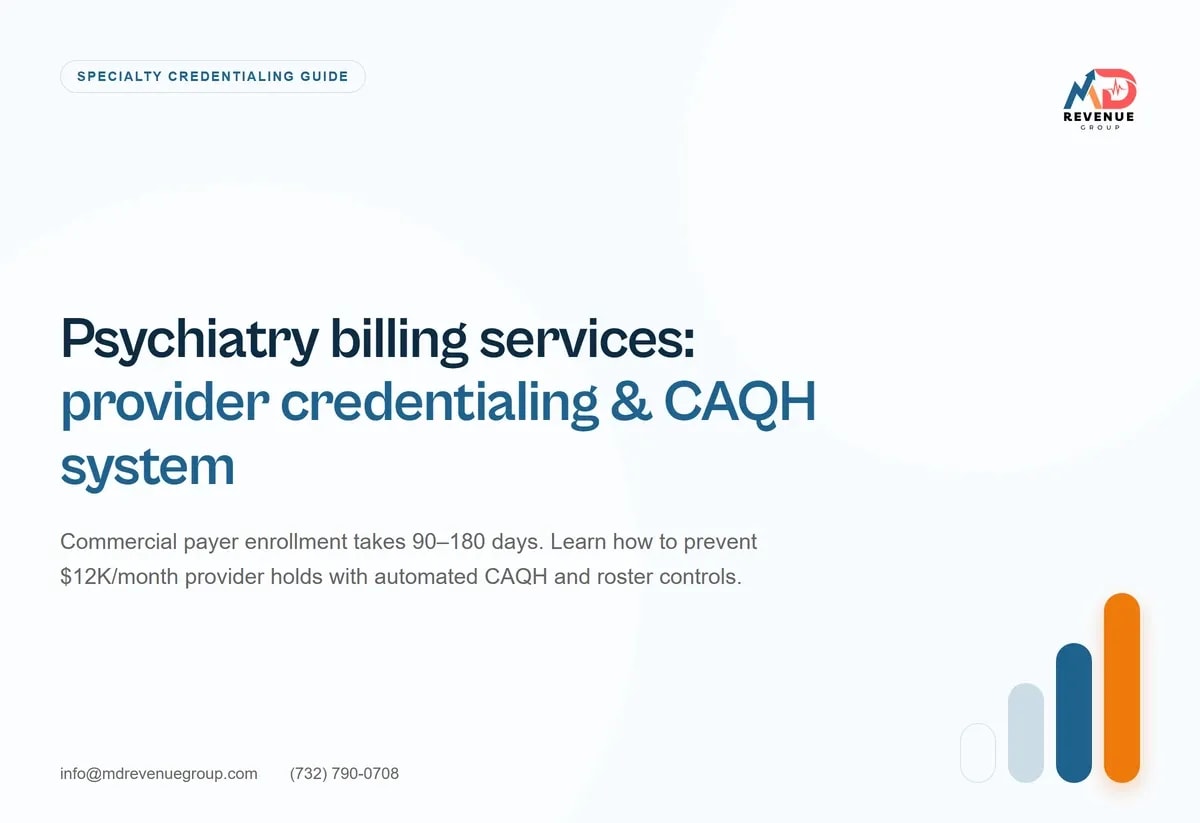 SPECIALTY CREDENTIALING GUIDE

MD REVENUE GROUP

Psychiatry billing services: provider credentialing & CAQH system

Commercial payer enrollment takes 90–180 days. Learn how to prevent \$12K/month provider holds with automated CAQH and roster controls.

info@mdrevenuegroup.com (732) 790-0708